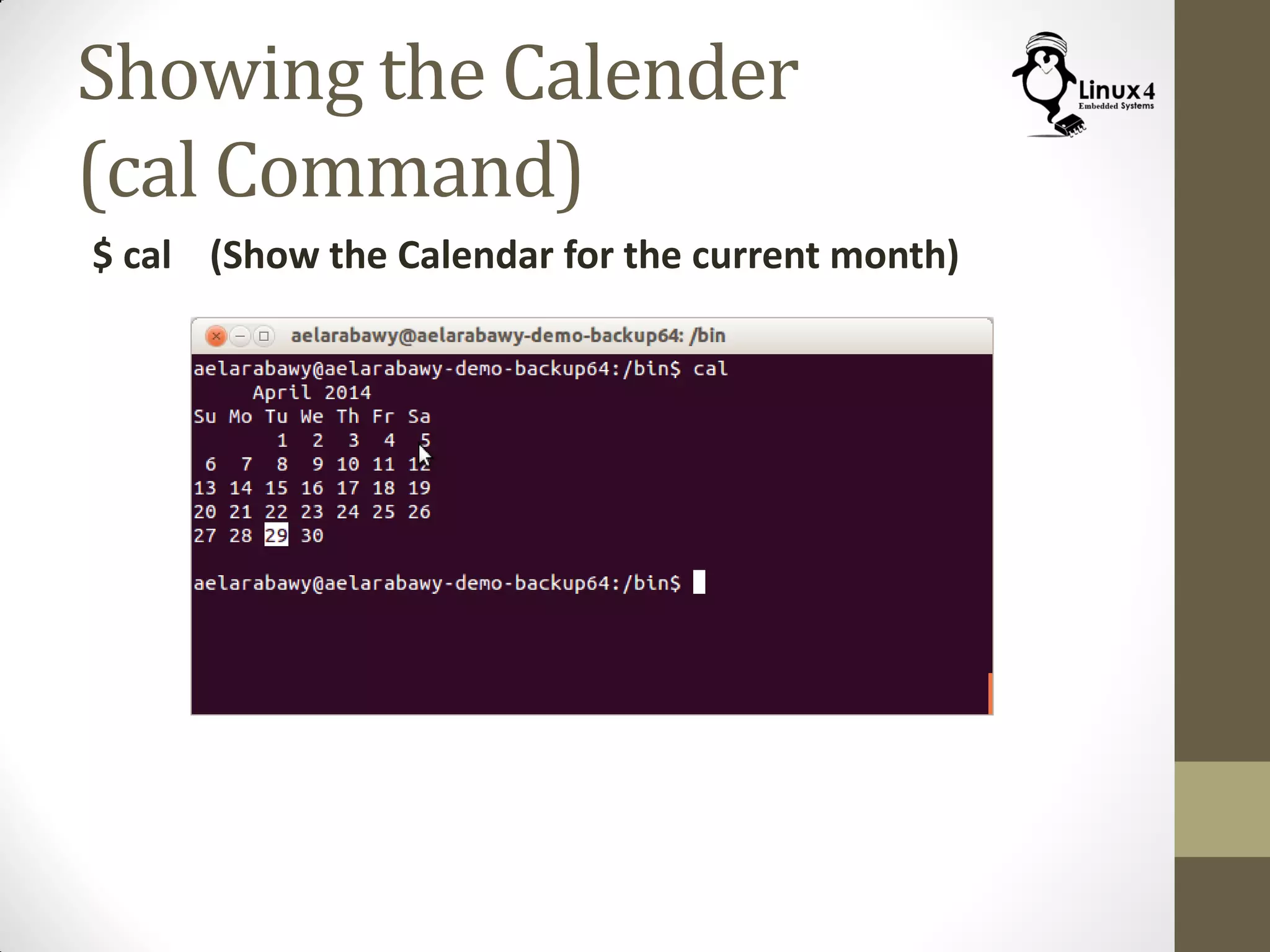 Showing the Calender (cal Command)

Linux4
Embedded Systems

$ cal    (Show the Calendar for the current month)

aelarabawy@aelarabawy-demo-backup64: /bin

aelarabawy@aelarabawy-demo-backup64:/bin$ cal
April 2014

| Su | Mo | Tu | We | Th | Fr | Sa |
|---|---|---|---|---|---|---|
| | | 1 | 2 | 3 | 4 | 5 |
| 6 | 7 | 8 | 9 | 10 | 11 | 12 |
| 13 | 14 | 15 | 16 | 17 | 18 | 19 |
| 20 | 21 | 22 | 23 | 24 | 25 | 26 |
| 27 | 28 | 29 | 30 | | | |

aelarabawy@aelarabawy-demo-backup64:/bin$